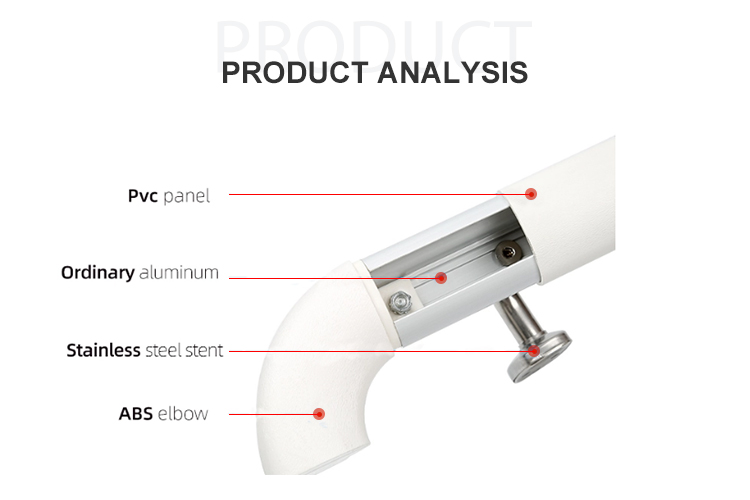 PRODUCT

PRODUCT ANALYSIS

Pvc panel

Ordinary aluminum

Stainless steel stent

ABS elbow